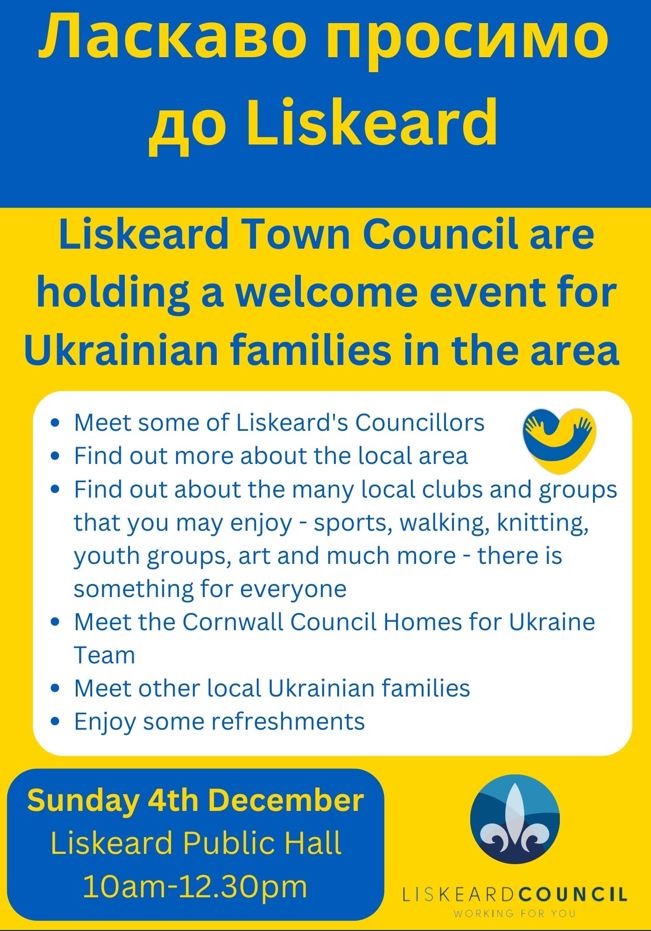 Ласкаво просимо до Liskeard

Liskeard Town Council are holding a welcome event for Ukrainian families in the area

- Meet some of Liskeard's Councillors
- Find out more about the local area
- Find out about the many local clubs and groups that you may enjoy - sports, walking, knitting, youth groups, art and much more - there is something for everyone
- Meet the Cornwall Council Homes for Ukraine Team
- Meet other local Ukrainian families
- Enjoy some refreshments

Sunday 4th December
Liskeard Public Hall
10am-12.30pm

LISKEARDCOUNCIL
WORKING FOR YOU